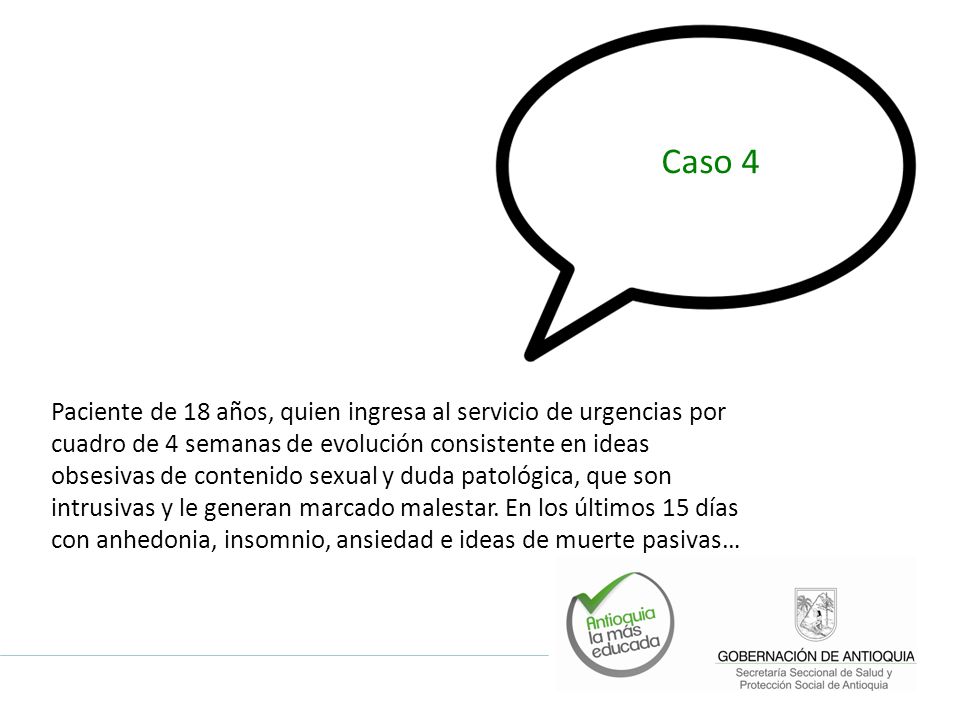 Caso 4

Paciente de 18 años, quien ingresa al servicio de urgencias por cuadro de 4 semanas de evolución consistente en ideas obsesivas de contenido sexual y duda patológica, que son intrusivas y le generan marcado malestar. En los últimos 15 días con anhedonia, insomnio, ansiedad e ideas de muerte pasivas…

Antioquia la más educada

GOBERNACIÓN DE ANTIOQUIA
Secretaría Seccional de Salud y Protección Social de Antioquia